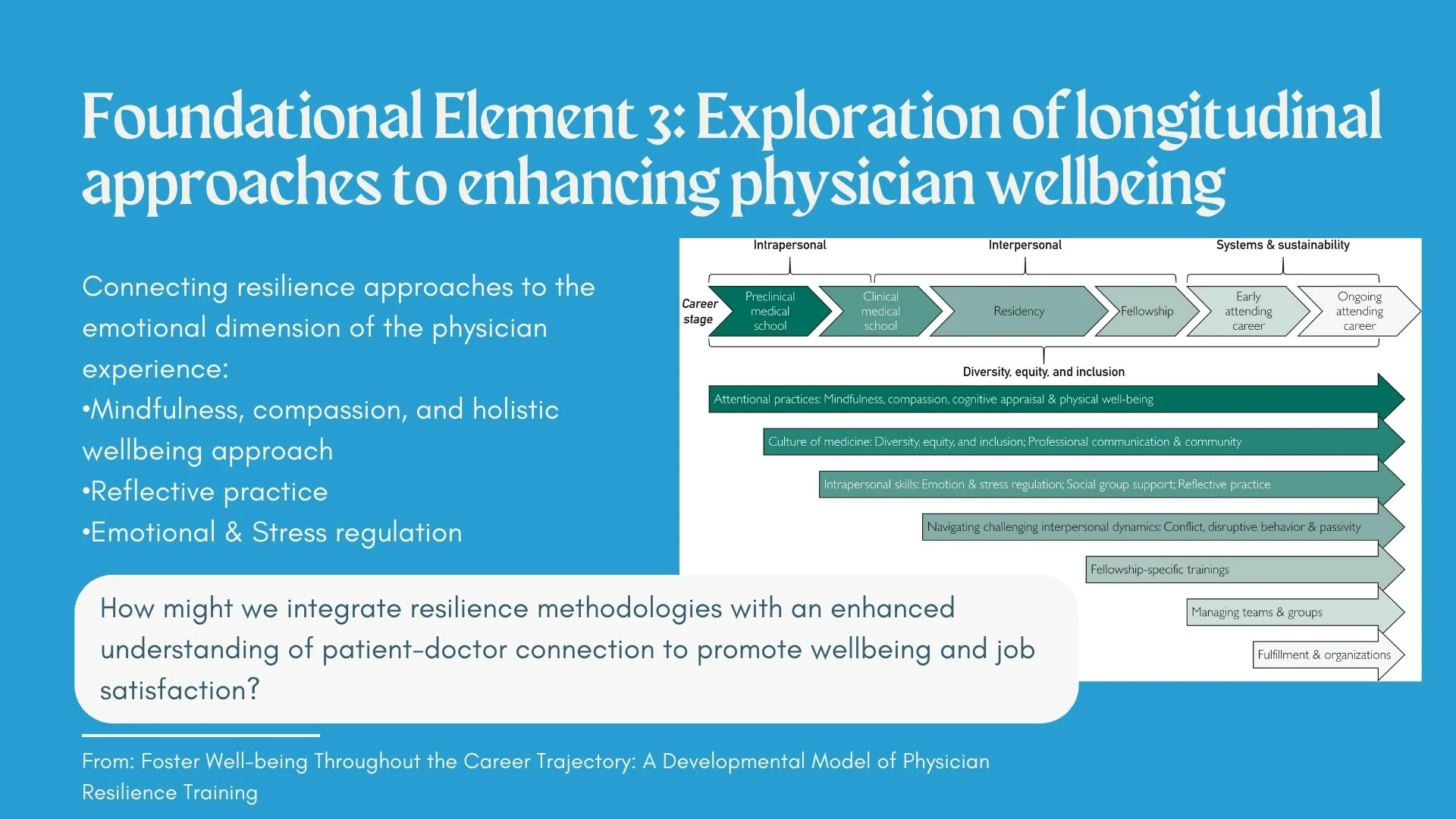 Foundational Element 3: Exploration of longitudinal approaches to enhancing physician wellbeing

Connecting resilience approaches to the emotional dimension of the physician experience:
•Mindfulness, compassion, and holistic wellbeing approach
•Reflective practice
•Emotional & Stress regulation

Intrapersonal
Interpersonal
Systems & sustainability

Career stage
Preclinical medical school
Clinical medical school
Residency
Fellowship
Early attending career
Ongoing attending career

Diversity, equity, and inclusion

Attentional practices: Mindfulness, compassion, cognitive appraisal & physical well-being
Culture of medicine: Diversity, equity, and inclusion; Professional communication & community
Intrapersonal skills: Emotion & stress regulation; Social group support; Reflective practice
Navigating challenging interpersonal dynamics: Conflict, disruptive behavior & passivity
Fellowship-specific trainings
Managing teams & groups
Fulfillment & organizations

How might we integrate resilience methodologies with an enhanced understanding of patient-doctor connection to promote wellbeing and job satisfaction?

From: Foster Well-being Throughout the Career Trajectory: A Developmental Model of Physician Resilience Training